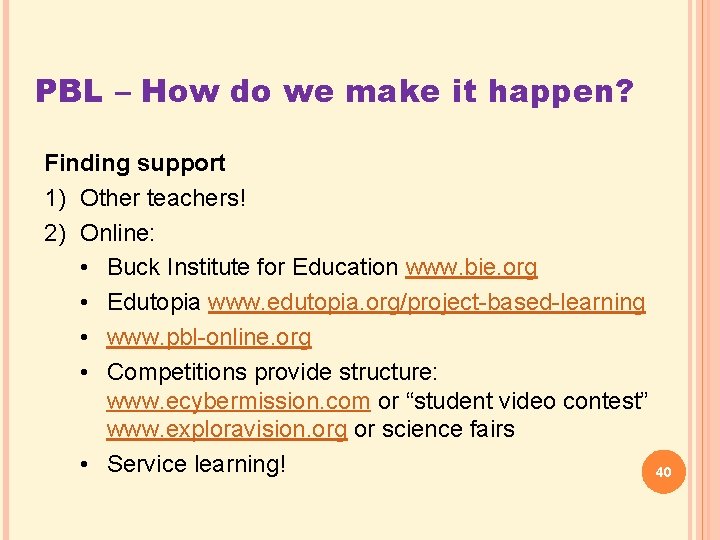 PBL – How do we make it happen?

Finding support

1) Other teachers!

2) Online:

• Buck Institute for Education www.bie.org

• Edutopia www.edutopia.org/project-based-learning

• www.pbl-online.org

• Competitions provide structure: www.ecybermission.com or “student video contest” www.exploravision.org or science fairs

• Service learning!

40